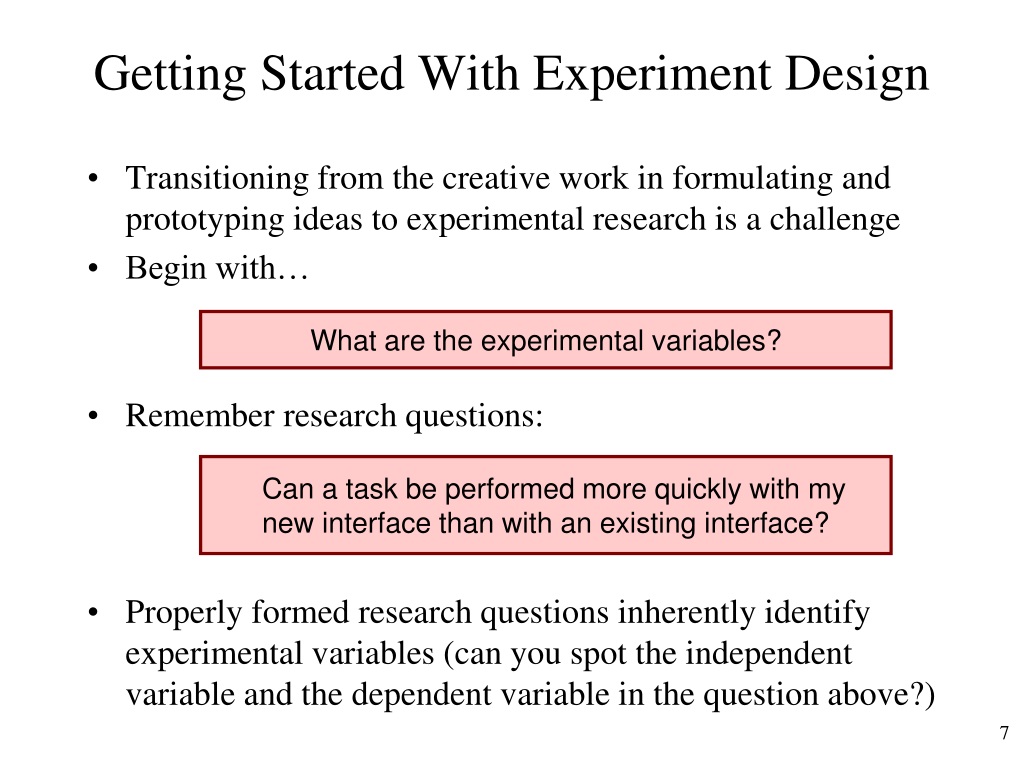 Getting Started With Experiment Design

• Transitioning from the creative work in formulating and prototyping ideas to experimental research is a challenge
• Begin with…

What are the experimental variables?

• Remember research questions:

Can a task be performed more quickly with my new interface than with an existing interface?

• Properly formed research questions inherently identify experimental variables (can you spot the independent variable and the dependent variable in the question above?)

7